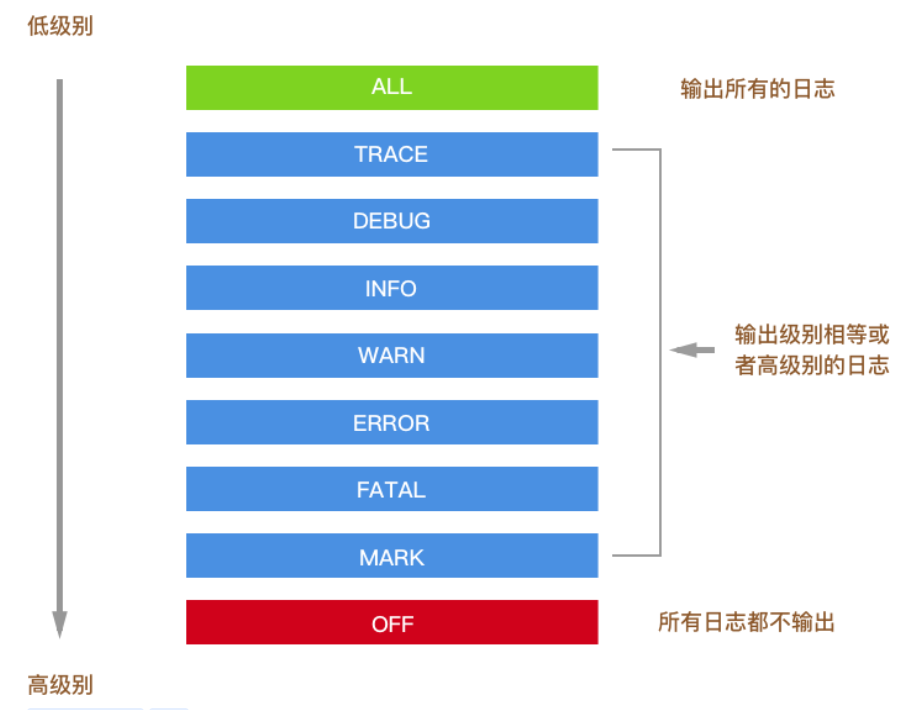 低级别

ALL

输出所有的日志

TRACE

DEBUG

INFO

WARN

ERROR

FATAL

MARK

输出级别相等或者高级别的日志

OFF

所有日志都不输出

高级别